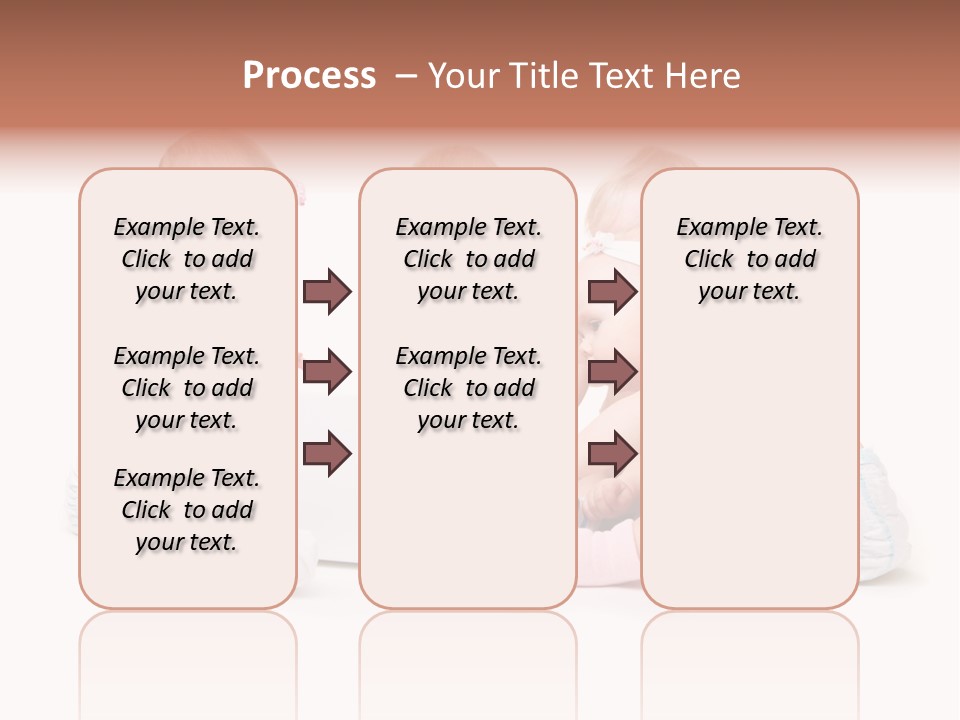 Process – Your Title Text Here

Example Text. Click to add your text.

Example Text. Click to add your text.

Example Text. Click to add your text.

Example Text. Click to add your text.

Example Text. Click to add your text.

Example Text. Click to add your text.